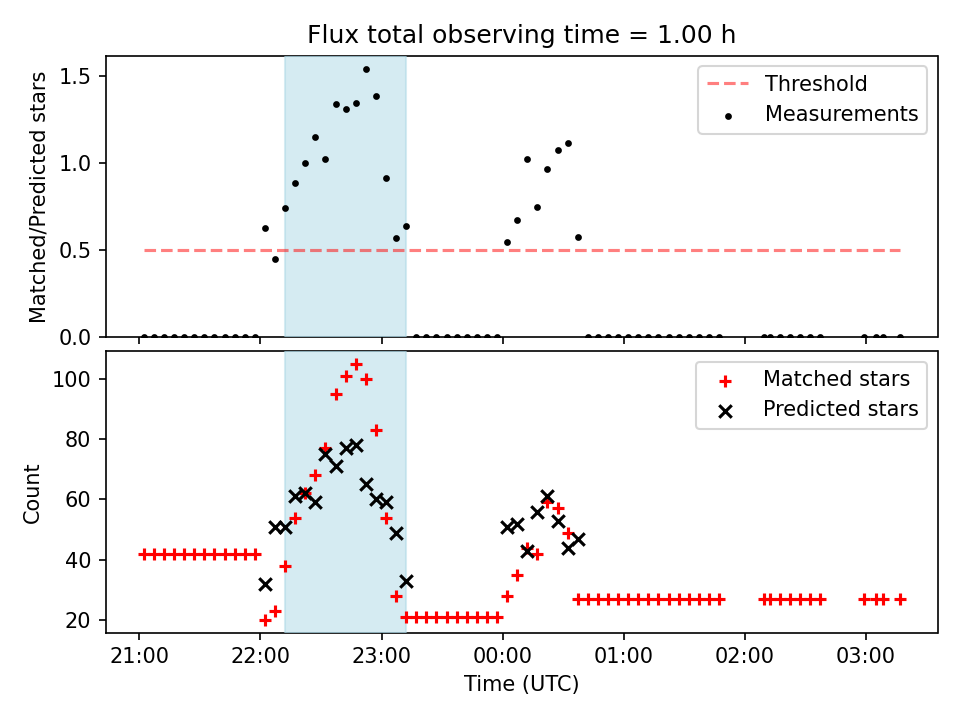 Flux total observing time = 1.00 h

Matched/Predicted stars

1.5
1.0
0.5
0.0

Threshold
Measurements

Count

100
80
60
40
20

Matched stars
Predicted stars

21:00
22:00
23:00
00:00
01:00
02:00
03:00

Time (UTC)